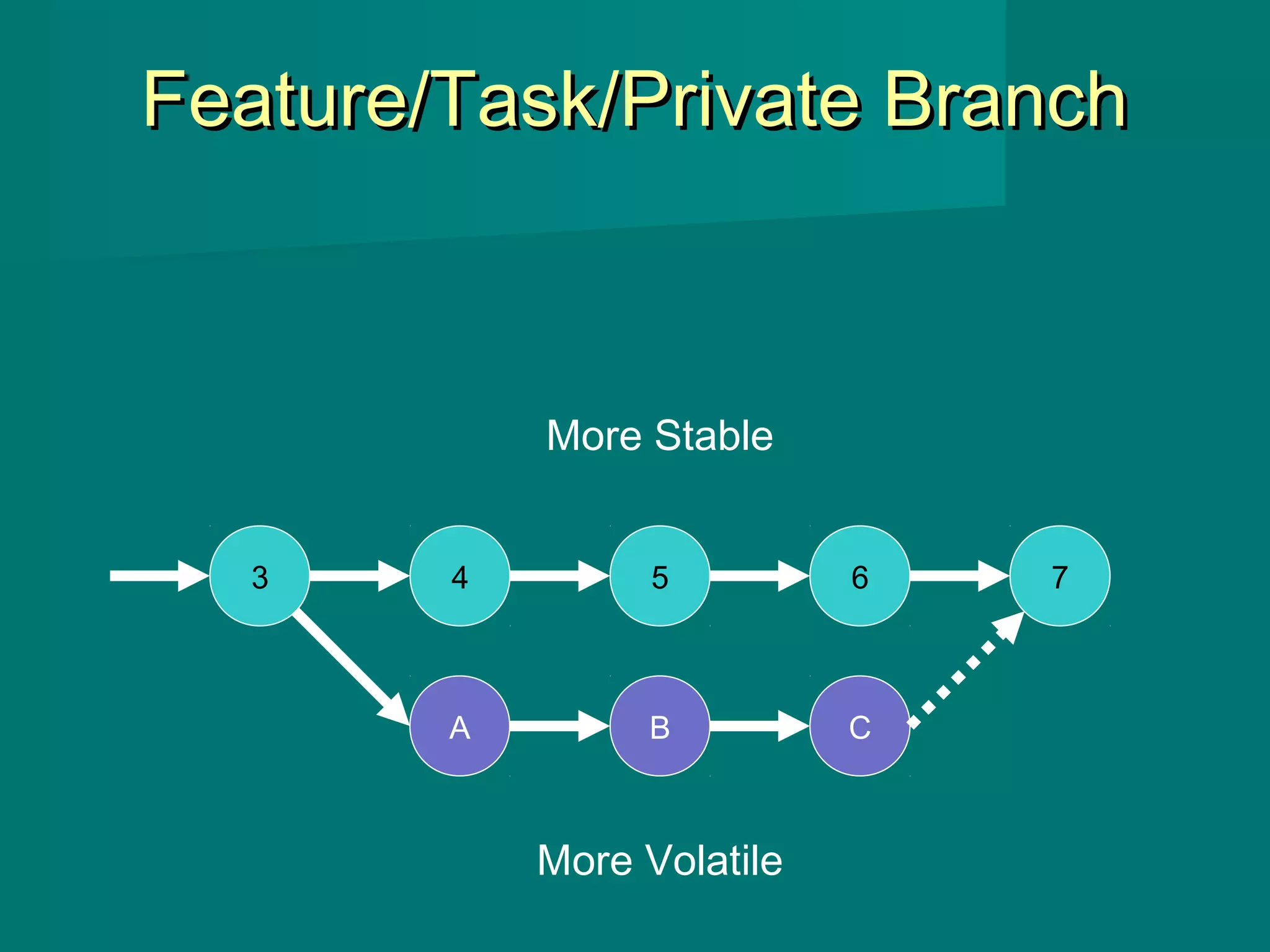 Feature/Task/Private Branch

More Stable

3
4
5
6
7

A
B
C

More Volatile